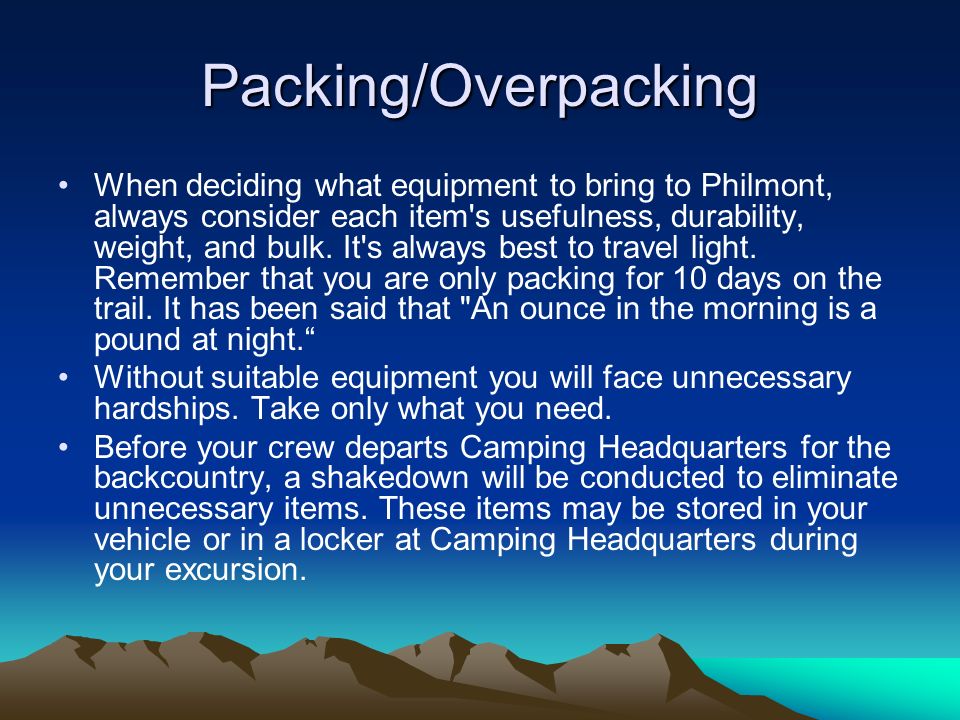 Packing/Overpacking

• When deciding what equipment to bring to Philmont, always consider each item's usefulness, durability, weight, and bulk. It's always best to travel light. Remember that you are only packing for 10 days on the trail. It has been said that "An ounce in the morning is a pound at night.“

• Without suitable equipment you will face unnecessary hardships. Take only what you need.

• Before your crew departs Camping Headquarters for the backcountry, a shakedown will be conducted to eliminate unnecessary items. These items may be stored in your vehicle or in a locker at Camping Headquarters during your excursion.